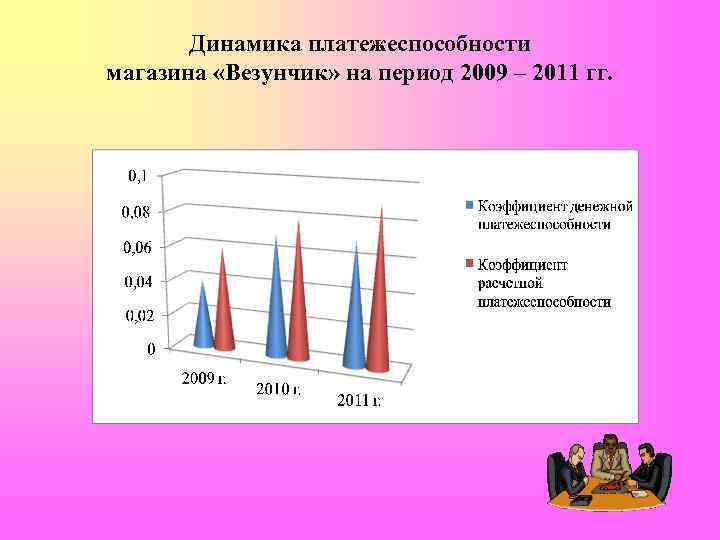 Динамика платежеспособности магазина «Везунчик» на период 2009 – 2011 гг.

0,1
0,08
0,06
0,04
0,02
0

2009 г.
2010 г.
2011 г.

Коэффициент денежной платежеспособности

Коэффициент расчетной платежеспособности